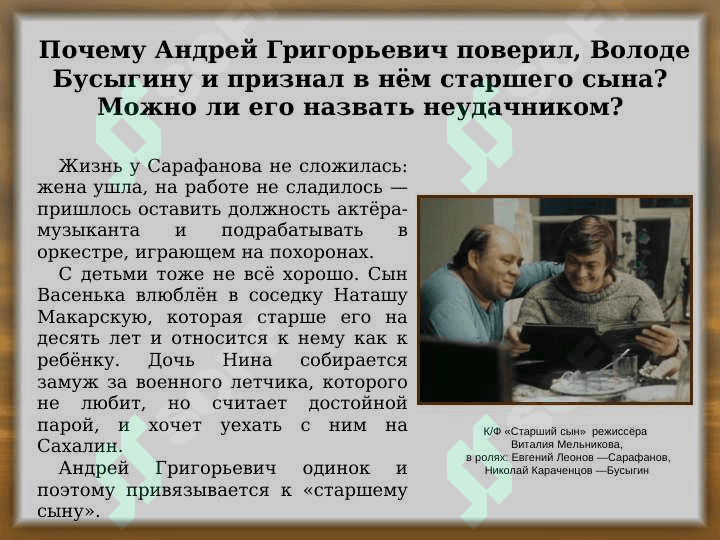 Почему Андрей Григорьевич поверил, Володе Бусыгину и признал в нём старшего сына? Можно ли его назвать неудачником?

Жизнь у Сарафанова не сложилась: жена ушла, на работе не сладилось — пришлось оставить должность актёра-музыканта и подрабатывать в оркестре, играющем на похоронах.

С детьми тоже не всё хорошо. Сын Васенька влюблён в соседку Наташу Макарскую, которая старше его на десять лет и относится к нему как к ребёнку. Дочь Нина собирается замуж за военного летчика, которого не любит, но считает достойной парой, и хочет уехать с ним на Сахалин.

Андрей Григорьевич одинок и поэтому привязывается к «старшему сыну».

К/Ф «Старший сын» режиссёра Виталия Мельникова, в ролях: Евгений Леонов —Сарафанов, Николай Караченцов —Бусыгин